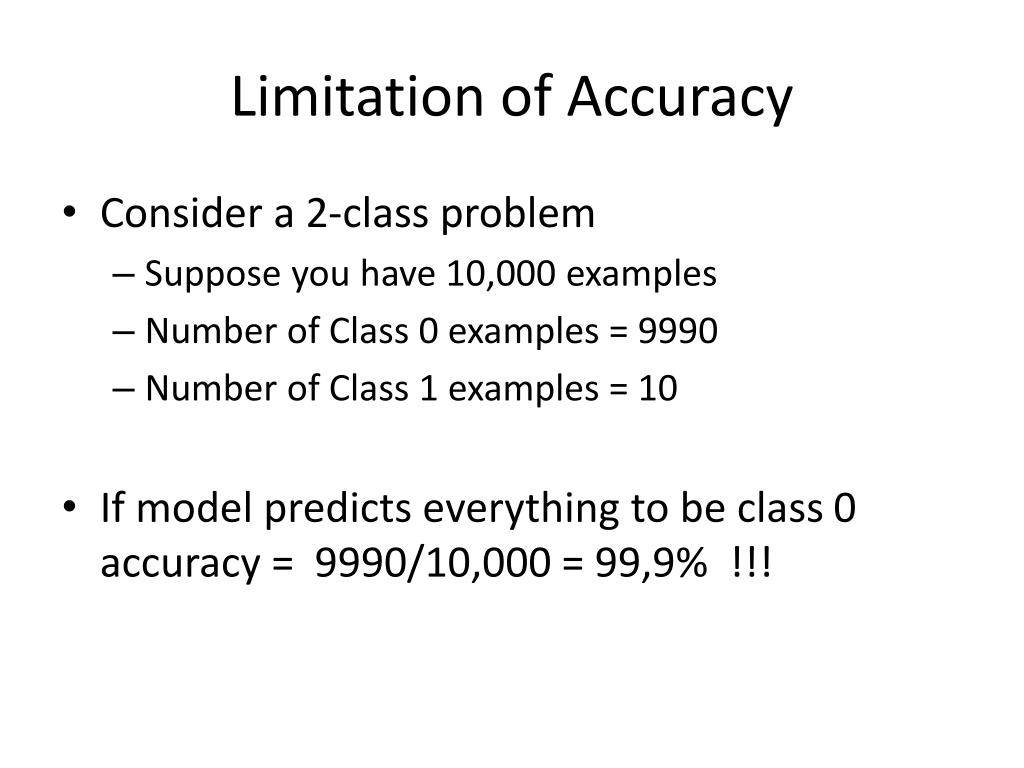 Limitation of Accuracy

• Consider a 2-class problem
– Suppose you have 10,000 examples
– Number of Class 0 examples = 9990
– Number of Class 1 examples = 10

• If model predicts everything to be class 0 accuracy = 9990/10,000 = 99,9% !!!